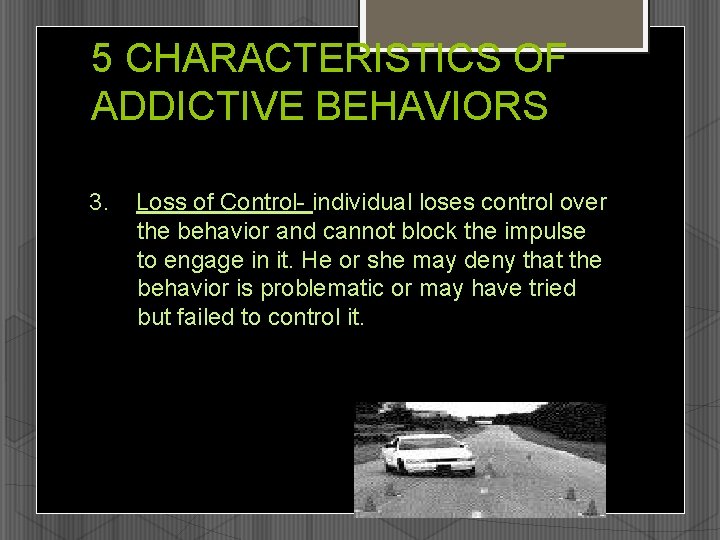 5 CHARACTERISTICS OF ADDICTIVE BEHAVIORS

3. Loss of Control- individual loses control over the behavior and cannot block the impulse to engage in it. He or she may deny that the behavior is problematic or may have tried but failed to control it.